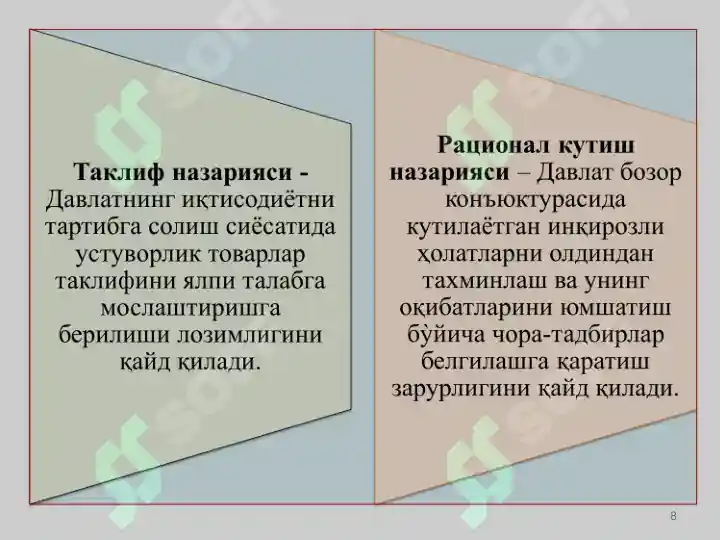 Таклиф назарияси - Давлатнинг иқтисодиётни тартибга солиш сиёсатида устуворлик товарлар таклифини ялпи талабга мослаштиришга берилиши лозимлигини қайд қилади.

Рационал кутиш назарияси – Давлат бозор конъюктурасида кутилаётган инқирозли ҳолатларни олдиндан тахминлаш ва унинг оқибатларини юмшатиш бўйича чора-тадбирлар белгилашга қаратиш зарурлигини қайд қилади.

8